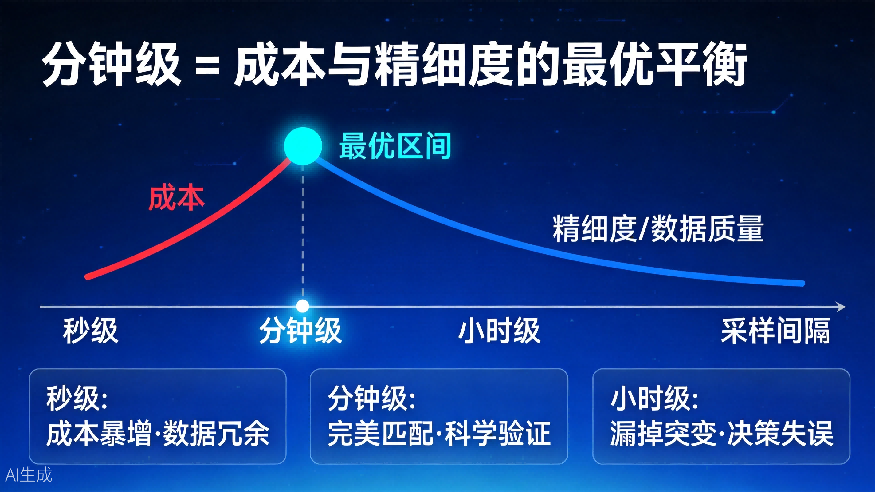 分钟级 = 成本与精细度的最优平衡

最优区间

成本

精细度/数据质量

秒级　分钟级　小时级　采样间隔

秒级:
成本暴增·数据冗余

分钟级:
完美匹配·科学验证

小时级:
漏掉突变·决策失误

AI生成